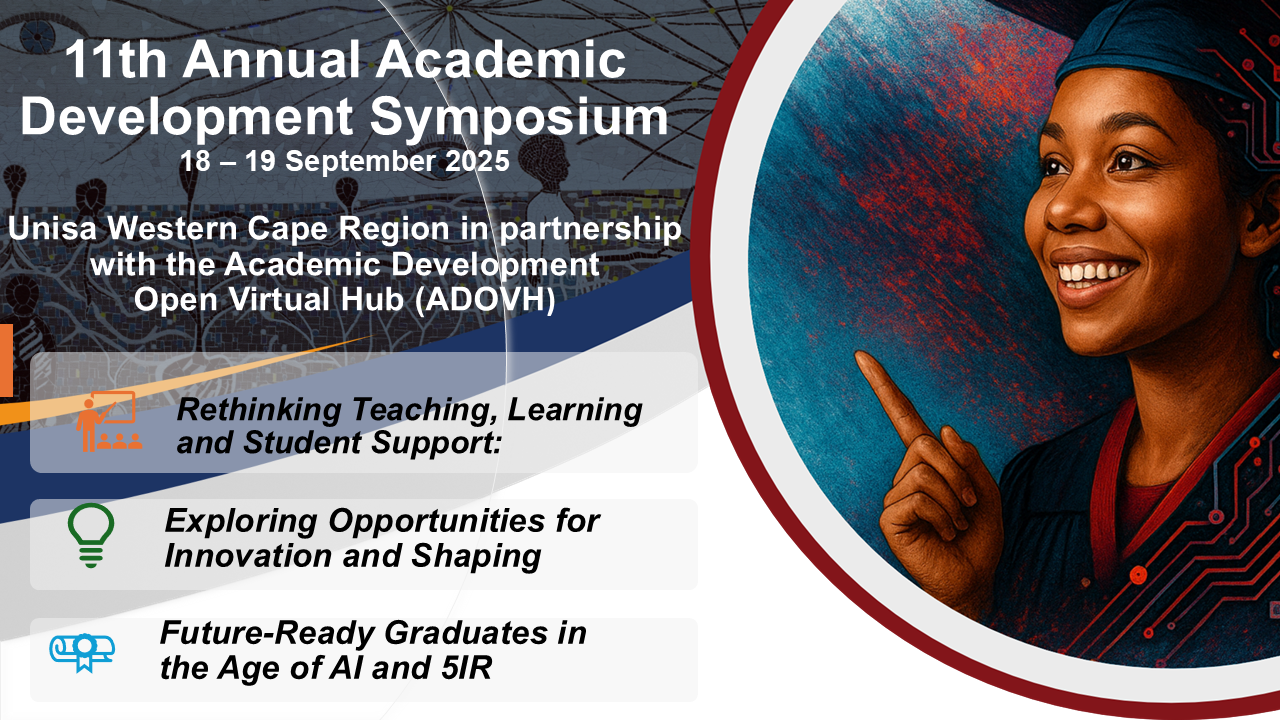 11th Annual Academic Development Symposium
18 – 19 September 2025

Unisa Western Cape Region in partnership with the Academic Development Open Virtual Hub (ADOVH)

Rethinking Teaching, Learning and Student Support:

Exploring Opportunities for Innovation and Shaping

Future-Ready Graduates in the Age of AI and 5IR